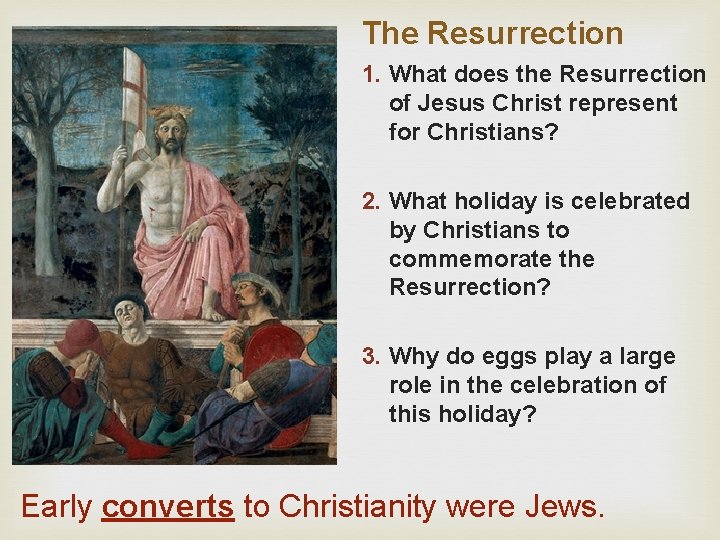 The Resurrection

1. What does the Resurrection of Jesus Christ represent for Christians?

2. What holiday is celebrated by Christians to commemorate the Resurrection?

3. Why do eggs play a large role in the celebration of this holiday?

Early converts to Christianity were Jews.